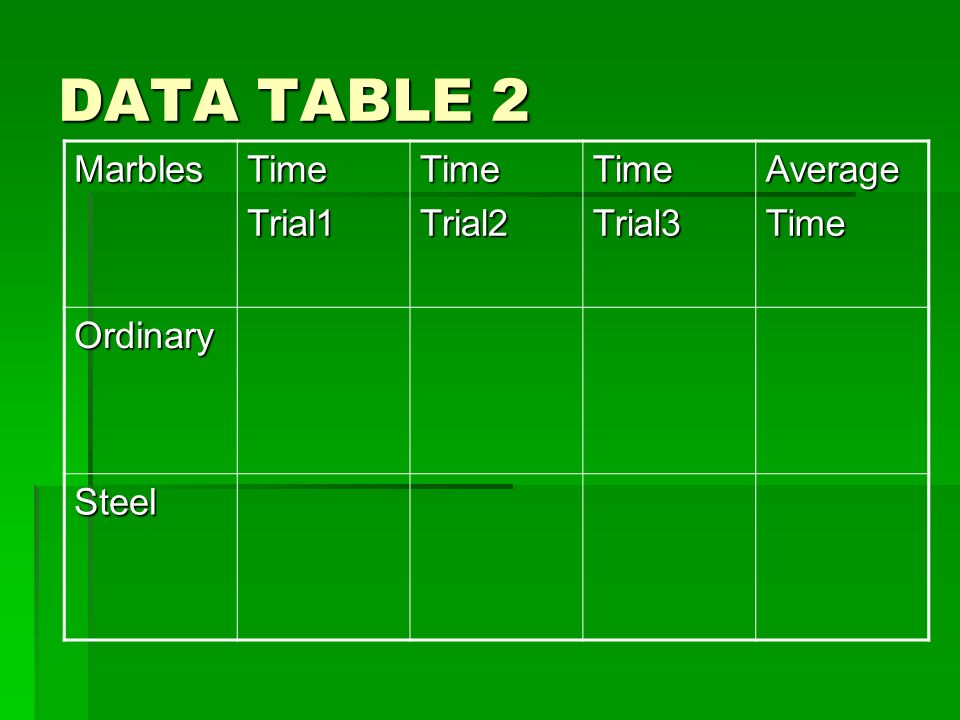 DATA TABLE 2

| Marbles | Time Trial1 | Time Trial2 | Time Trial3 | Average Time |
|---|---|---|---|---|
| Ordinary | | | | |
| Steel | | | | |